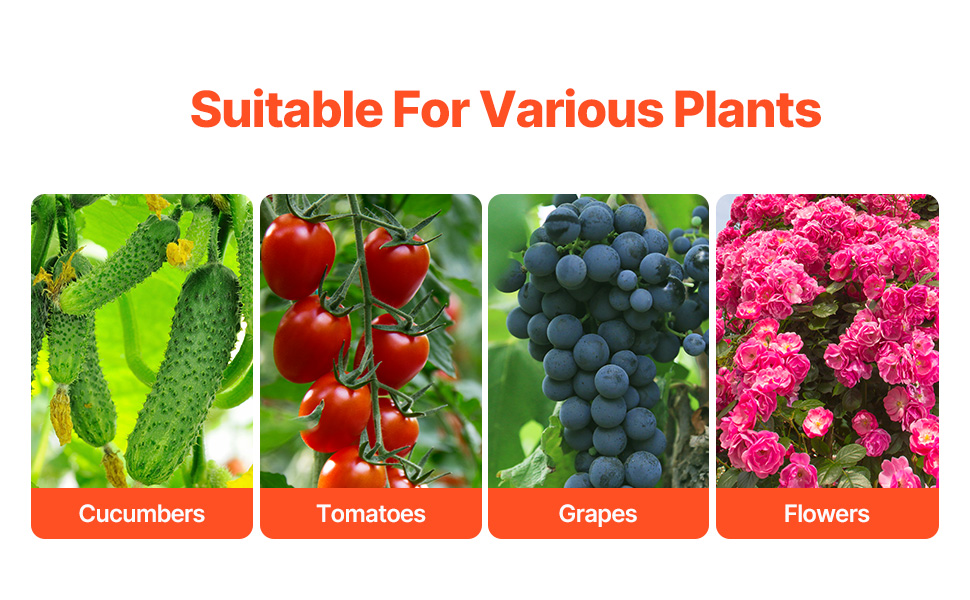 Suitable For Various Plants

Cucumbers

Tomatoes

Grapes

Flowers